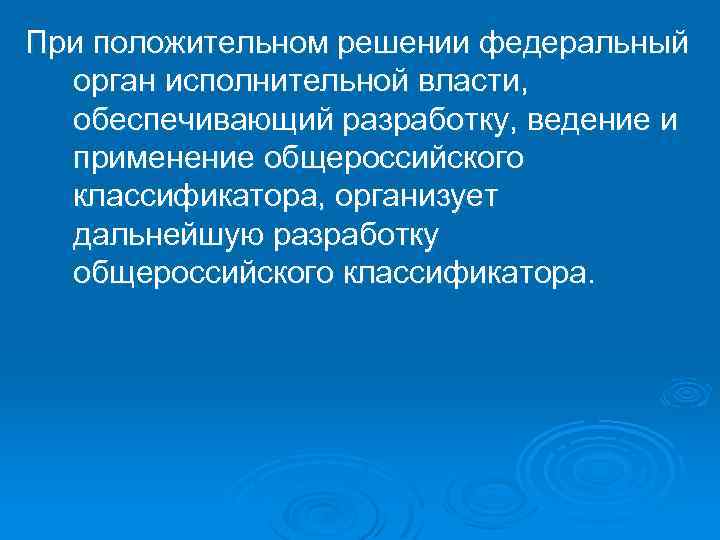 При положительном решении федеральный орган исполнительной власти, обеспечивающий разработку, ведение и применение общероссийского классификатора, организует дальнейшую разработку общероссийского классификатора.